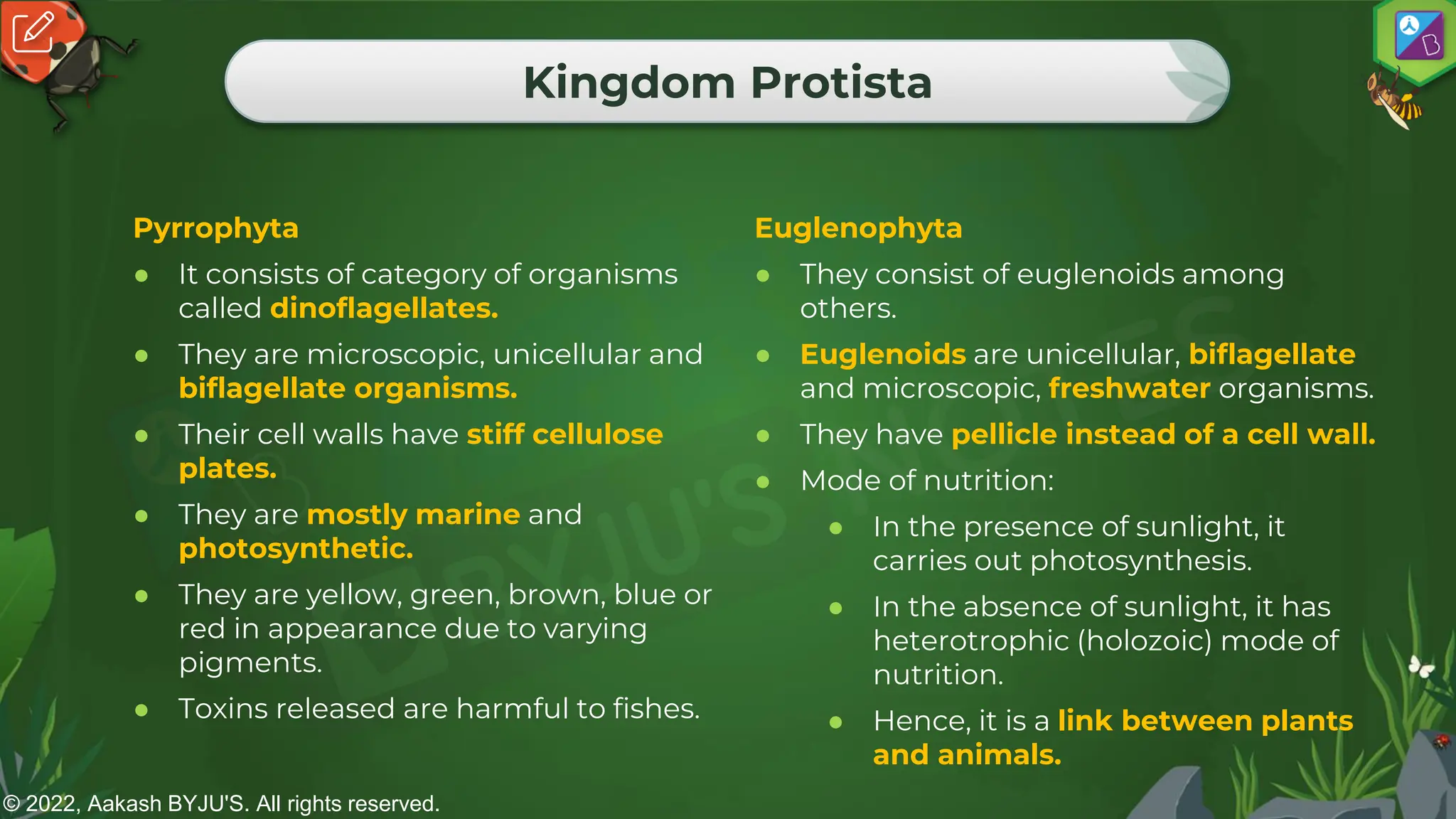 Kingdom Protista

Pyrrophyta

- It consists of category of organisms called dinoflagellates.
- They are microscopic, unicellular and biflagellate organisms.
- Their cell walls have stiff cellulose plates.
- They are mostly marine and photosynthetic.
- They are yellow, green, brown, blue or red in appearance due to varying pigments.
- Toxins released are harmful to fishes.

Euglenophyta

- They consist of euglenoids among others.
- Euglenoids are unicellular, biflagellate and microscopic, freshwater organisms.
- They have pellicle instead of a cell wall.
- Mode of nutrition:
  - In the presence of sunlight, it carries out photosynthesis.
  - In the absence of sunlight, it has heterotrophic (holozoic) mode of nutrition.
  - Hence, it is a link between plants and animals.

BYJU'S NOTES

© 2022, Aakash BYJU'S. All rights reserved.